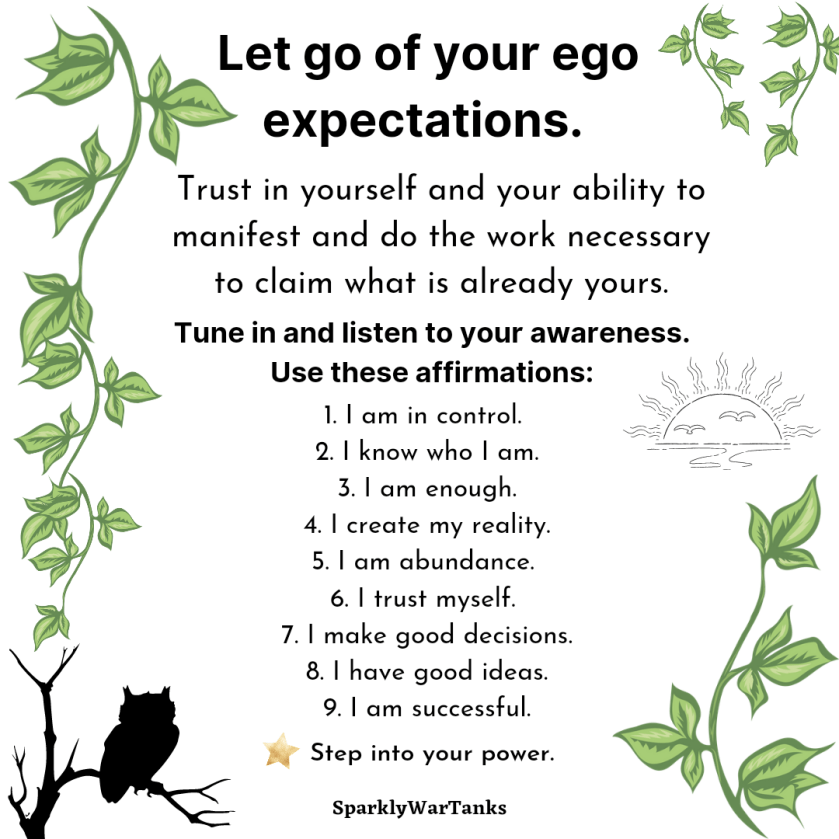 Let go of your ego expectations.

Trust in yourself and your ability to manifest and do the work necessary to claim what is already yours.

Tune in and listen to your awareness.
Use these affirmations:

1. I am in control.
2. I know who I am.
3. I am enough.
4. I create my reality.
5. I am abundance.
6. I trust myself.
7. I make good decisions.
8. I have good ideas.
9. I am successful.

Step into your power.

SparklyWarTanks